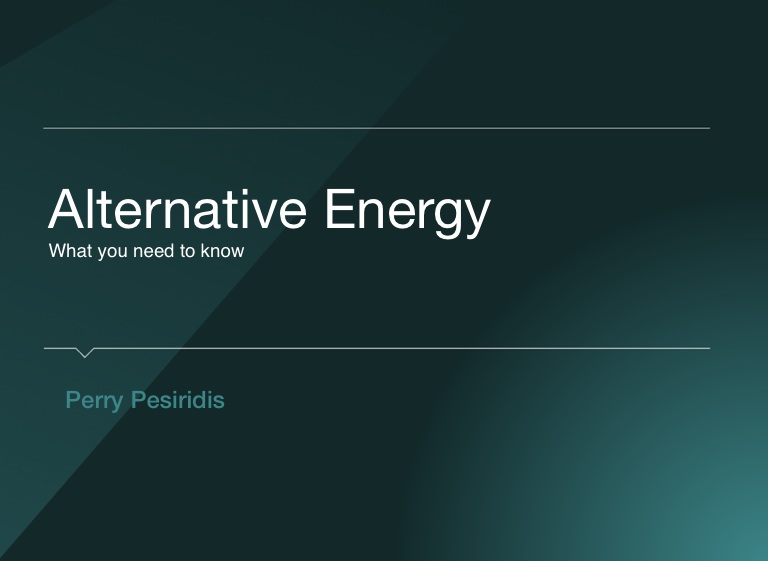 Alternative Energy
What you need to know

Perry Pesiridis